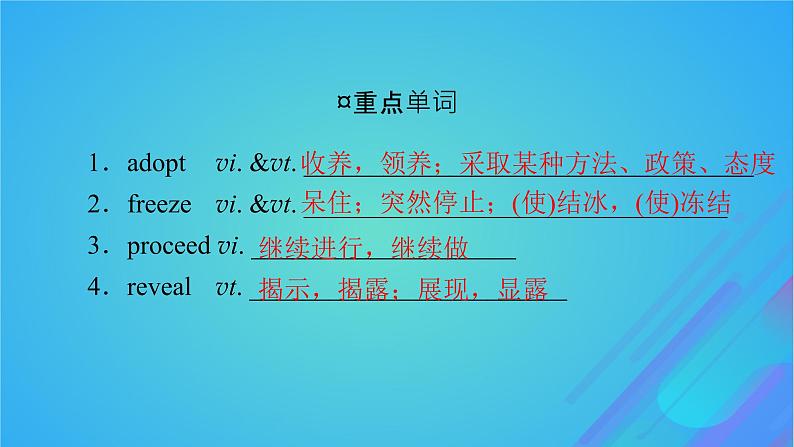 ¤重点单词

1．adopt vi. &vt. 收养，领养；采取某种方法、政策、态度

2．freeze vi. &vt. 呆住；突然停止；(使)结冰，(使)冻结

3．proceed vi. 继续进行，继续做

4．reveal vt. 揭示，揭露；展现，显露